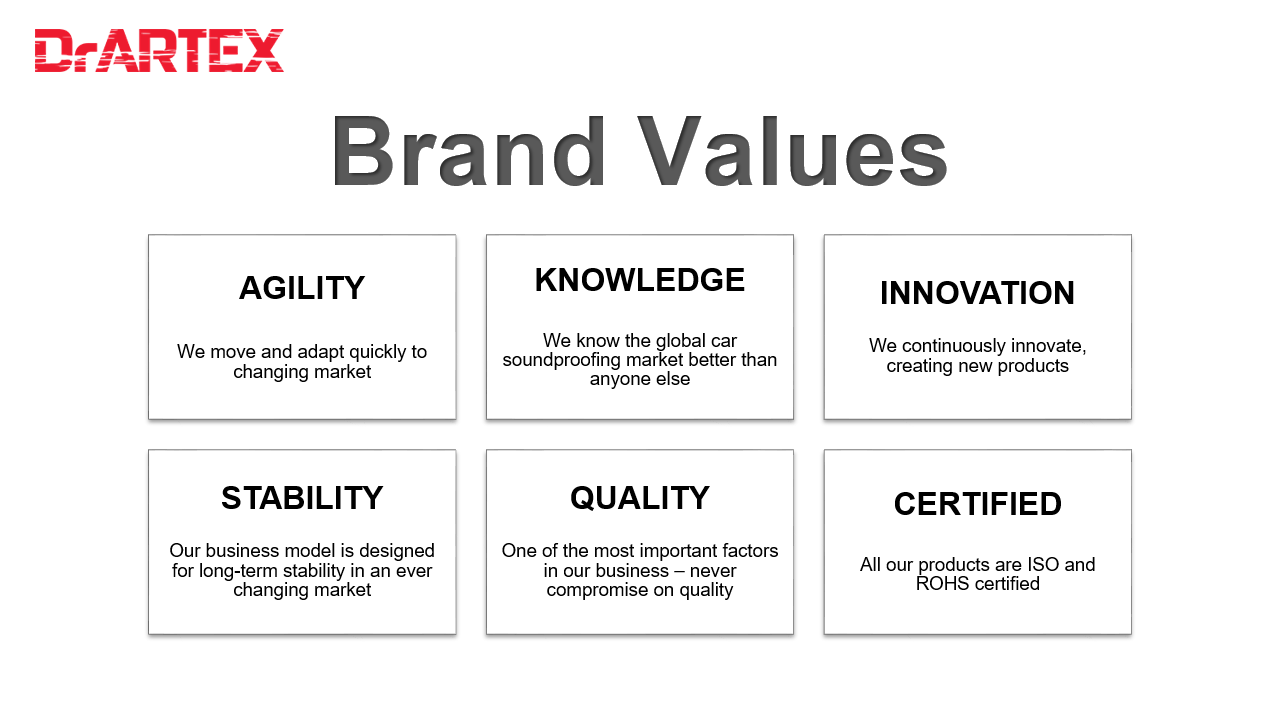 DrARTEX

Brand Values

AGILITY

We move and adapt quickly to changing market

KNOWLEDGE

We know the global car soundproofing market better than anyone else

INNOVATION

We continuously innovate, creating new products

STABILITY

Our business model is designed for long-term stability in an ever changing market

QUALITY

One of the most important factors in our business – never compromise on quality

CERTIFIED

All our products are ISO and ROHS certified